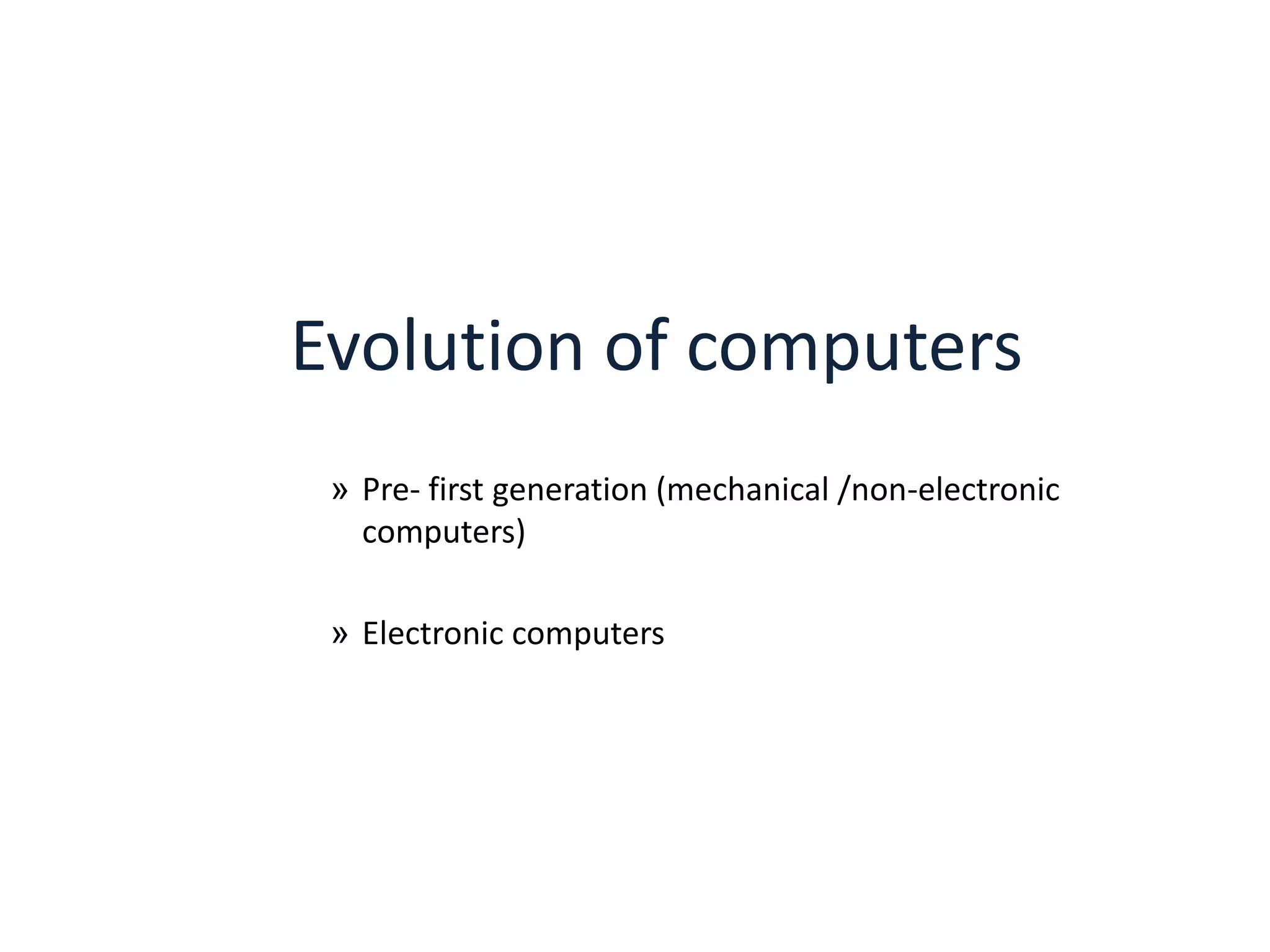 Evolution of computers

» Pre- first generation (mechanical /non-electronic computers)

» Electronic computers